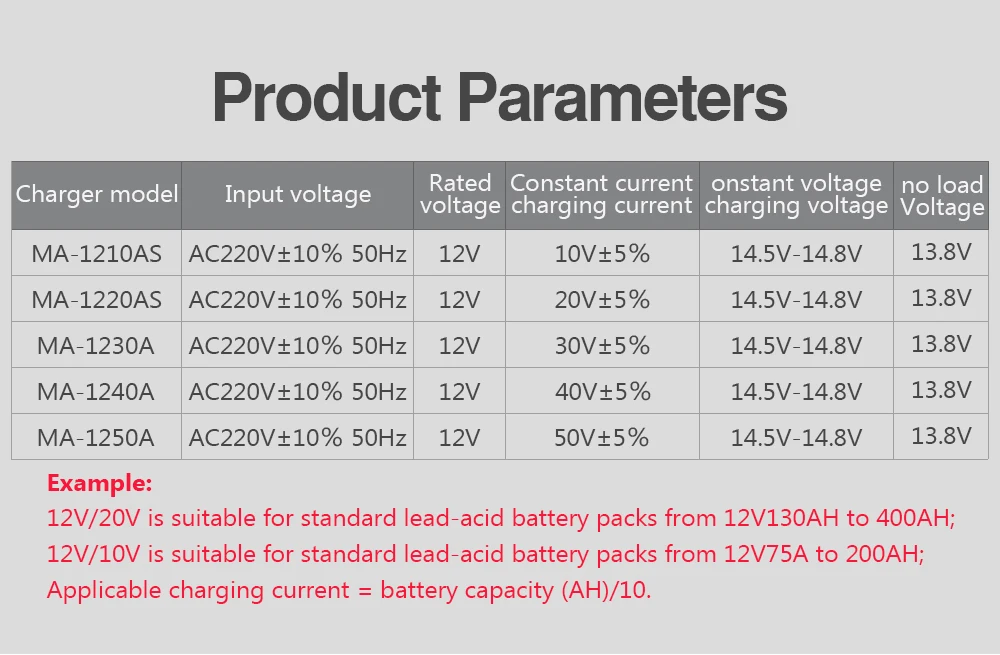 Product Parameters

| Charger model | Input voltage | Rated voltage | Constant current charging current | onstant voltage charging voltage | no load Voltage |
|---|---|---|---|---|---|
| MA-1210AS | AC220V±10% 50Hz | 12V | 10V±5% | 14.5V-14.8V | 13.8V |
| MA-1220AS | AC220V±10% 50Hz | 12V | 20V±5% | 14.5V-14.8V | 13.8V |
| MA-1230A | AC220V±10% 50Hz | 12V | 30V±5% | 14.5V-14.8V | 13.8V |
| MA-1240A | AC220V±10% 50Hz | 12V | 40V±5% | 14.5V-14.8V | 13.8V |
| MA-1250A | AC220V±10% 50Hz | 12V | 50V±5% | 14.5V-14.8V | 13.8V |

Example:
12V/20V is suitable for standard lead-acid battery packs from 12V130AH to 400AH;
12V/10V is suitable for standard lead-acid battery packs from 12V75A to 200AH;
Applicable charging current = battery capacity (AH)/10.